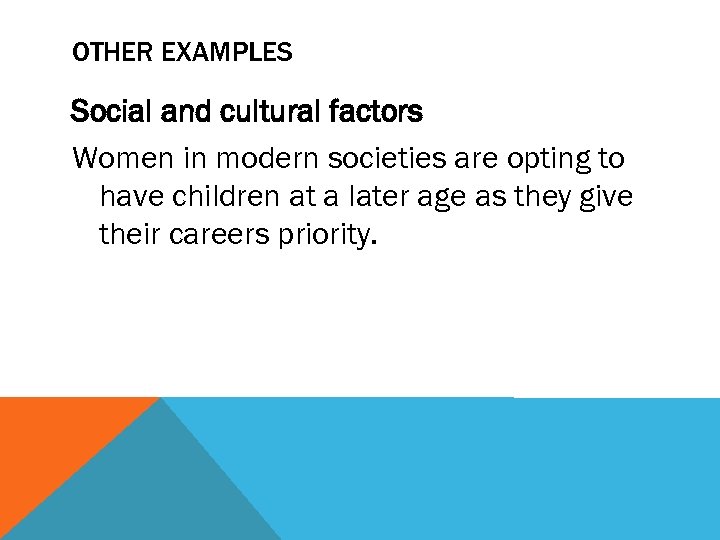 OTHER EXAMPLES

Social and cultural factors

Women in modern societies are opting to have children at a later age as they give their careers priority.